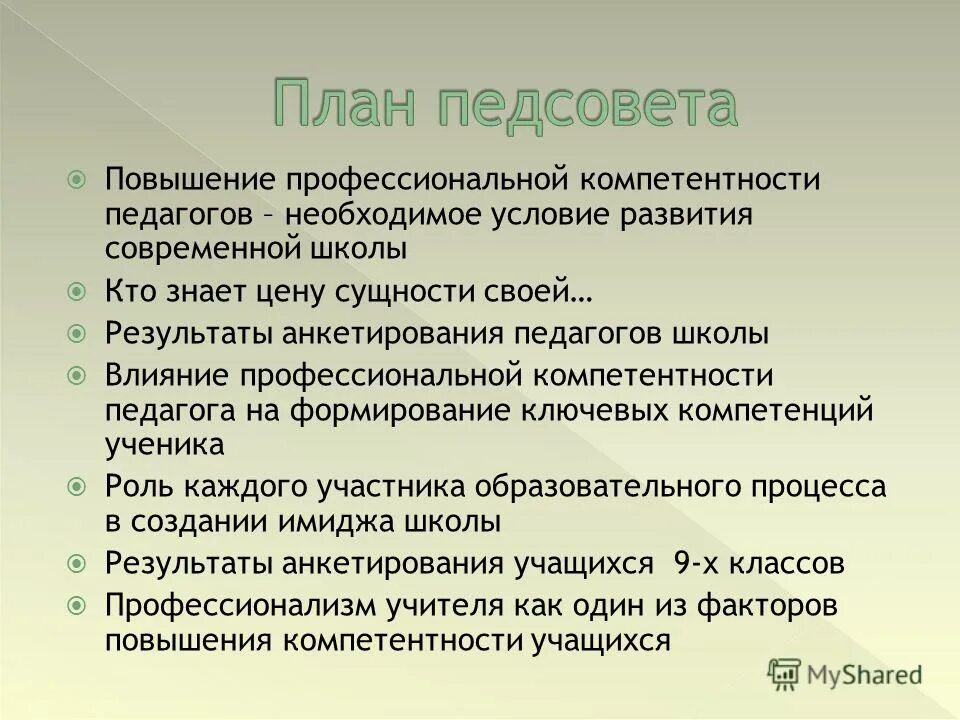 План педсовета

Повышение профессиональной компетентности педагогов – необходимое условие развития современной школы

Кто знает цену сущности своей…

Результаты анкетирования педагогов школы

Влияние профессиональной компетентности педагога на формирование ключевых компетенций ученика

Роль каждого участника образовательного процесса в создании имиджа школы

Результаты анкетирования учащихся 9-х классов

Профессионализм учителя как один из факторов повышения компетентности учащихся

MyShared